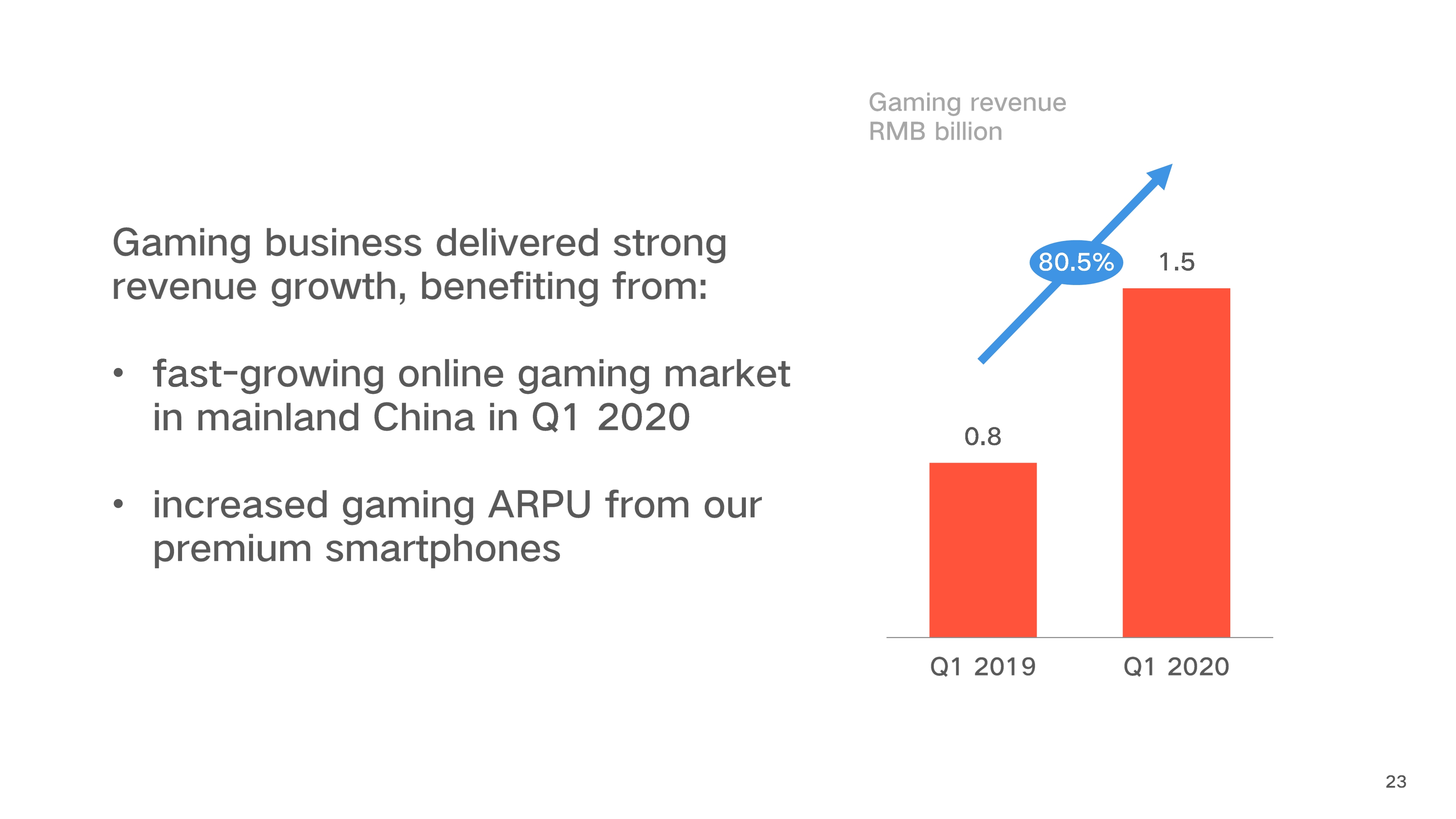 Gaming business delivered strong revenue growth, benefiting from:

• fast-growing online gaming market in mainland China in Q1 2020

• increased gaming ARPU from our premium smartphones

Gaming revenue
RMB billion

80.5%

0.8

1.5

Q1 2019

Q1 2020

23